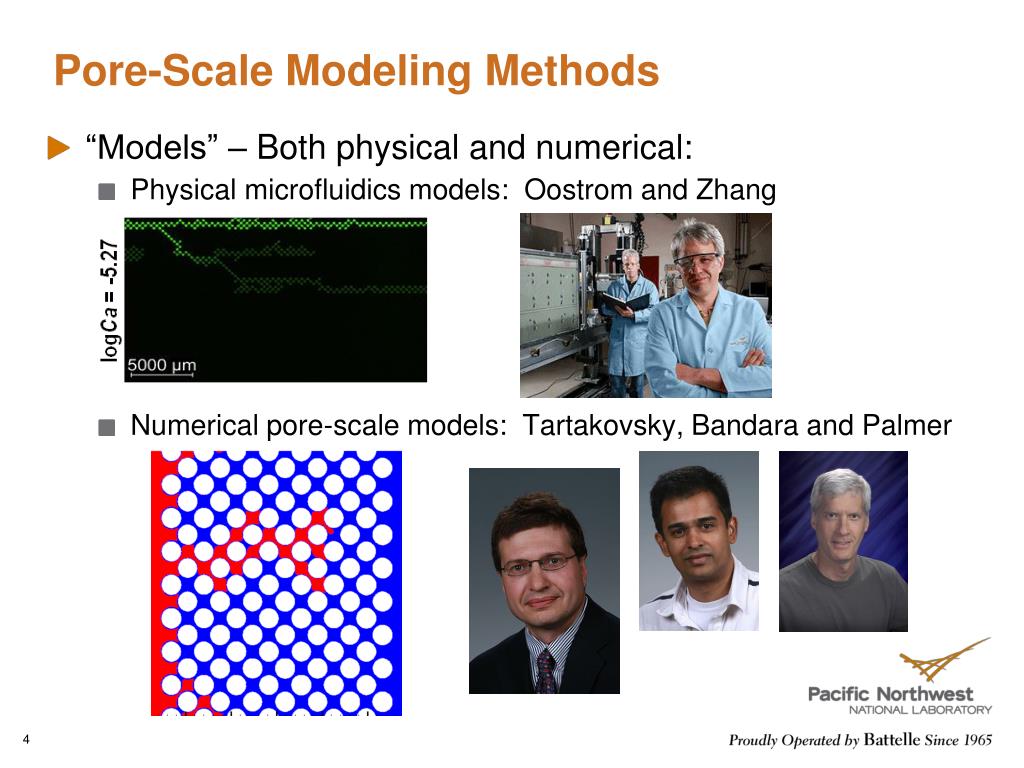 Pore-Scale Modeling Methods

“Models” – Both physical and numerical:

Physical microfluidics models: Oostrom and Zhang

logCa = -5.27

5000 μm

Numerical pore-scale models: Tartakovsky, Bandara and Palmer

Pacific Northwest NATIONAL LABORATORY

4

Proudly Operated by Battelle Since 1965